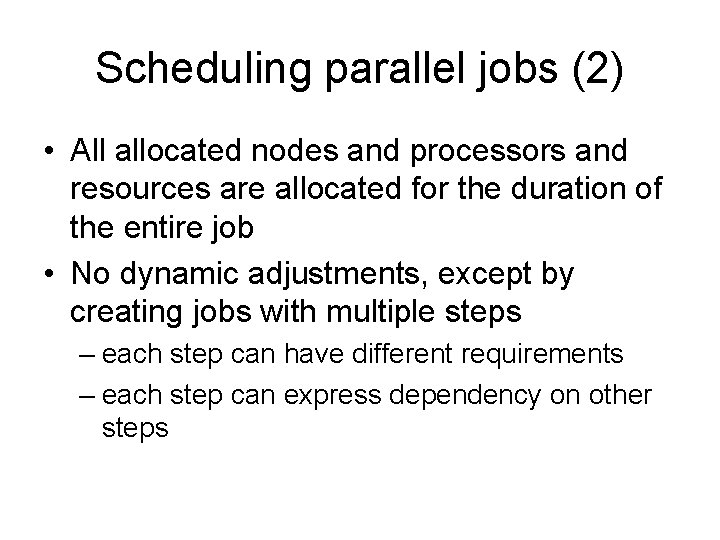 Scheduling parallel jobs (2)

• All allocated nodes and processors and resources are allocated for the duration of the entire job

• No dynamic adjustments, except by creating jobs with multiple steps

– each step can have different requirements

– each step can express dependency on other steps